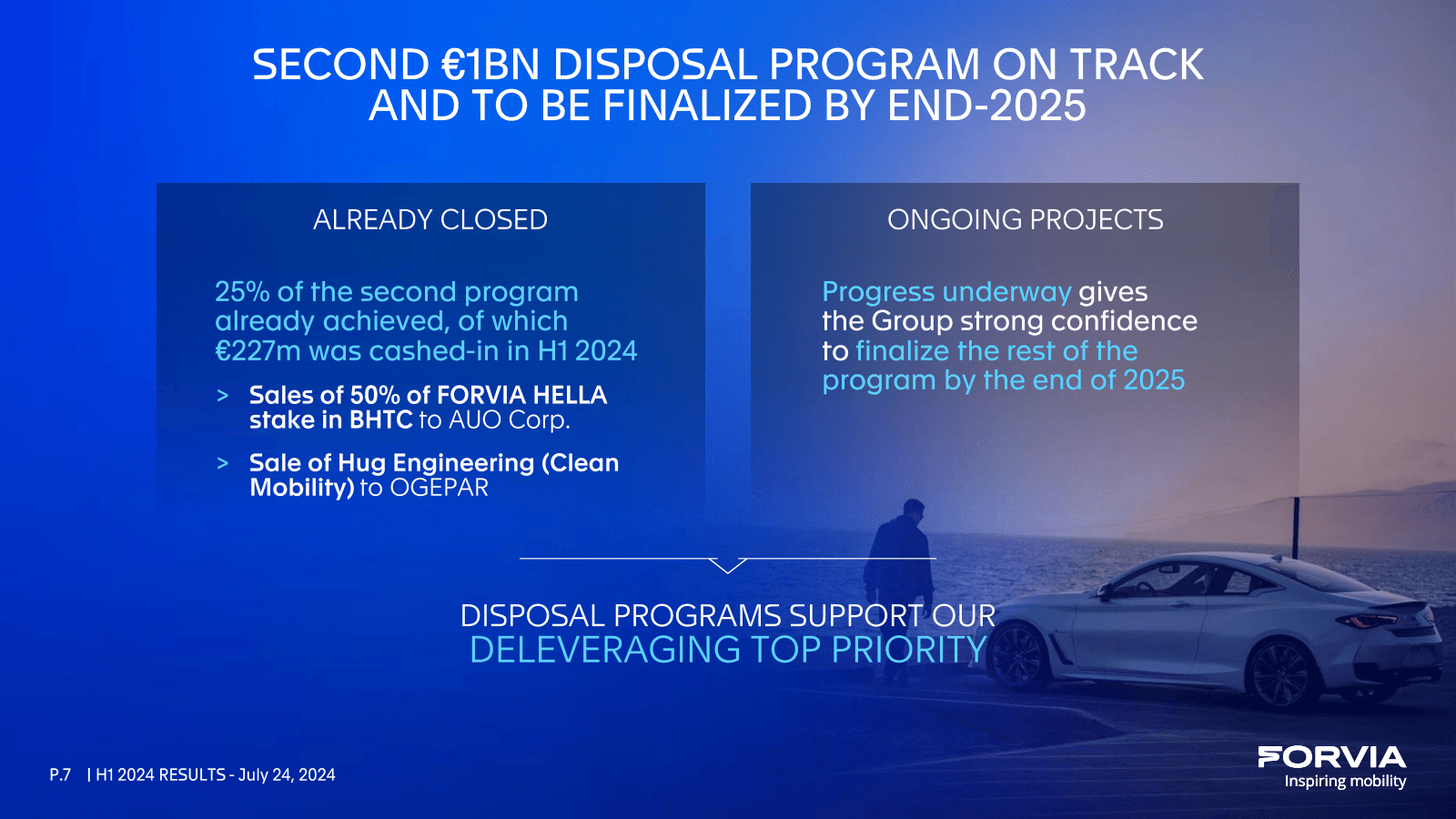 SECOND €1BN DISPOSAL PROGRAM ON TRACK AND TO BE FINALIZED BY END-2025

ALREADY CLOSED

25% of the second program already achieved, of which €227m was cashed-in in H1 2024

> Sales of 50% of FORVIA HELLA stake in BHTC to AUO Corp.

> Sale of Hug Engineering (Clean Mobility) to OGEPAR

ONGOING PROJECTS

Progress underway gives the Group strong confidence to finalize the rest of the program by the end of 2025

DISPOSAL PROGRAMS SUPPORT OUR DELEVERAGING TOP PRIORITY

P.7 | H1 2024 RESULTS - July 24, 2024

FORVIA
Inspiring mobility